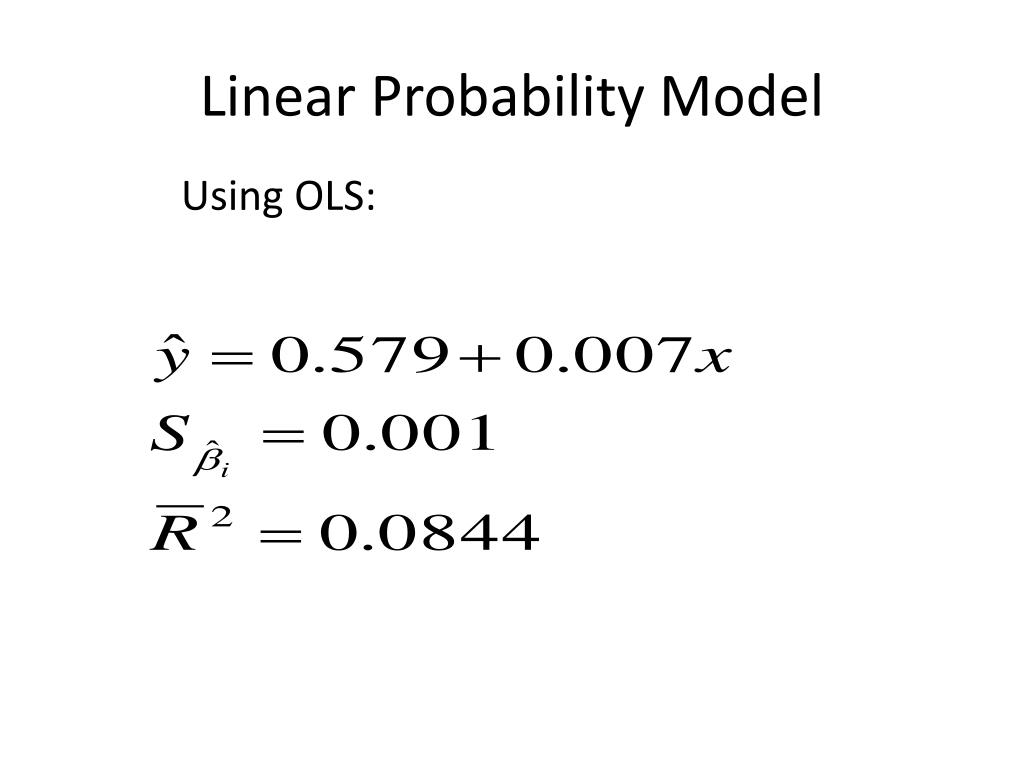 Linear Probability Model

Using OLS:

$\hat{y} = 0.579 + 0.007x$

$S_{\hat{\beta}_i} = 0.001$

$\overline{R}^2 = 0.0844$